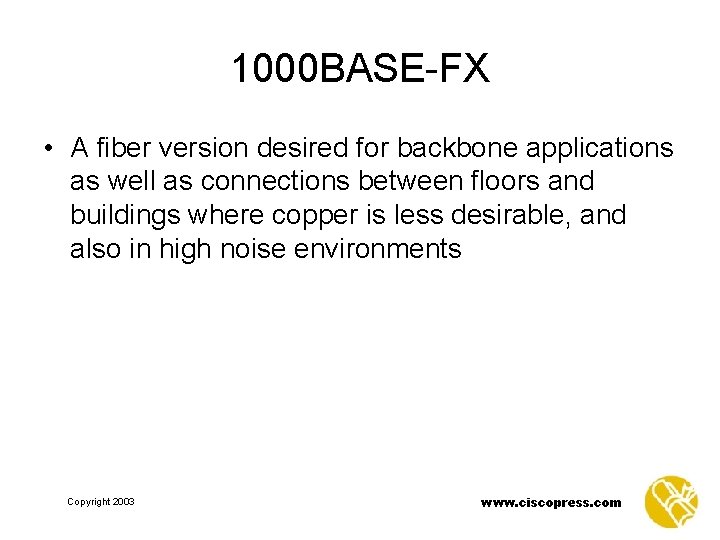 1000BASE-FX

• A fiber version desired for backbone applications as well as connections between floors and buildings where copper is less desirable, and also in high noise environments

Copyright 2003

www.ciscopress.com